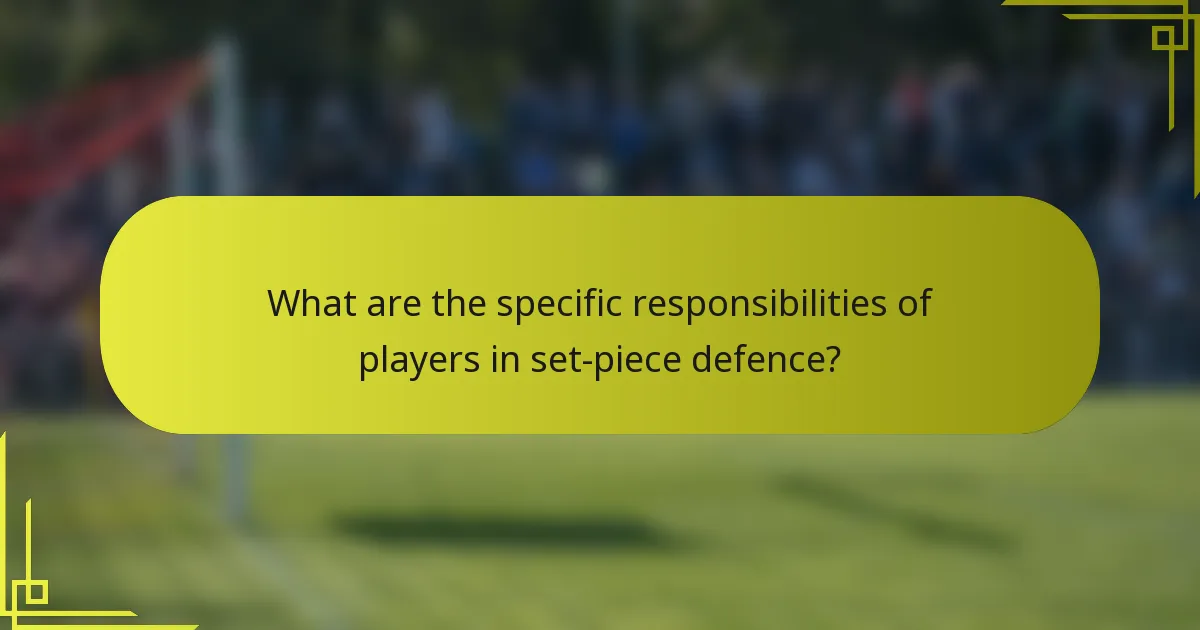 What are the specific responsibilities of players in set-piece defence?